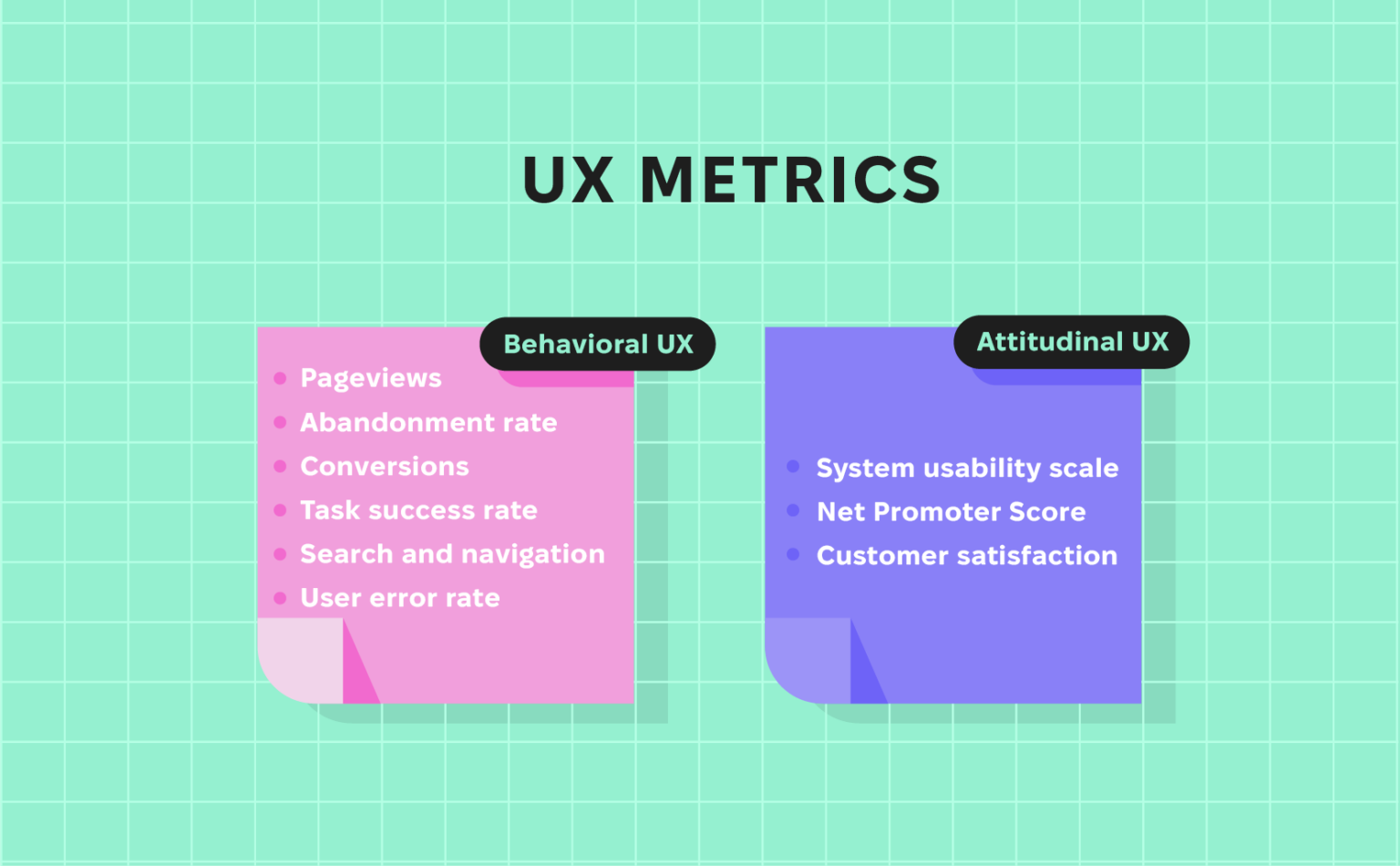 UX METRICS

Behavioral UX

- Pageviews
- Abandonment rate
- Conversions
- Task success rate
- Search and navigation
- User error rate

Attitudinal UX

- System usability scale
- Net Promoter Score
- Customer satisfaction